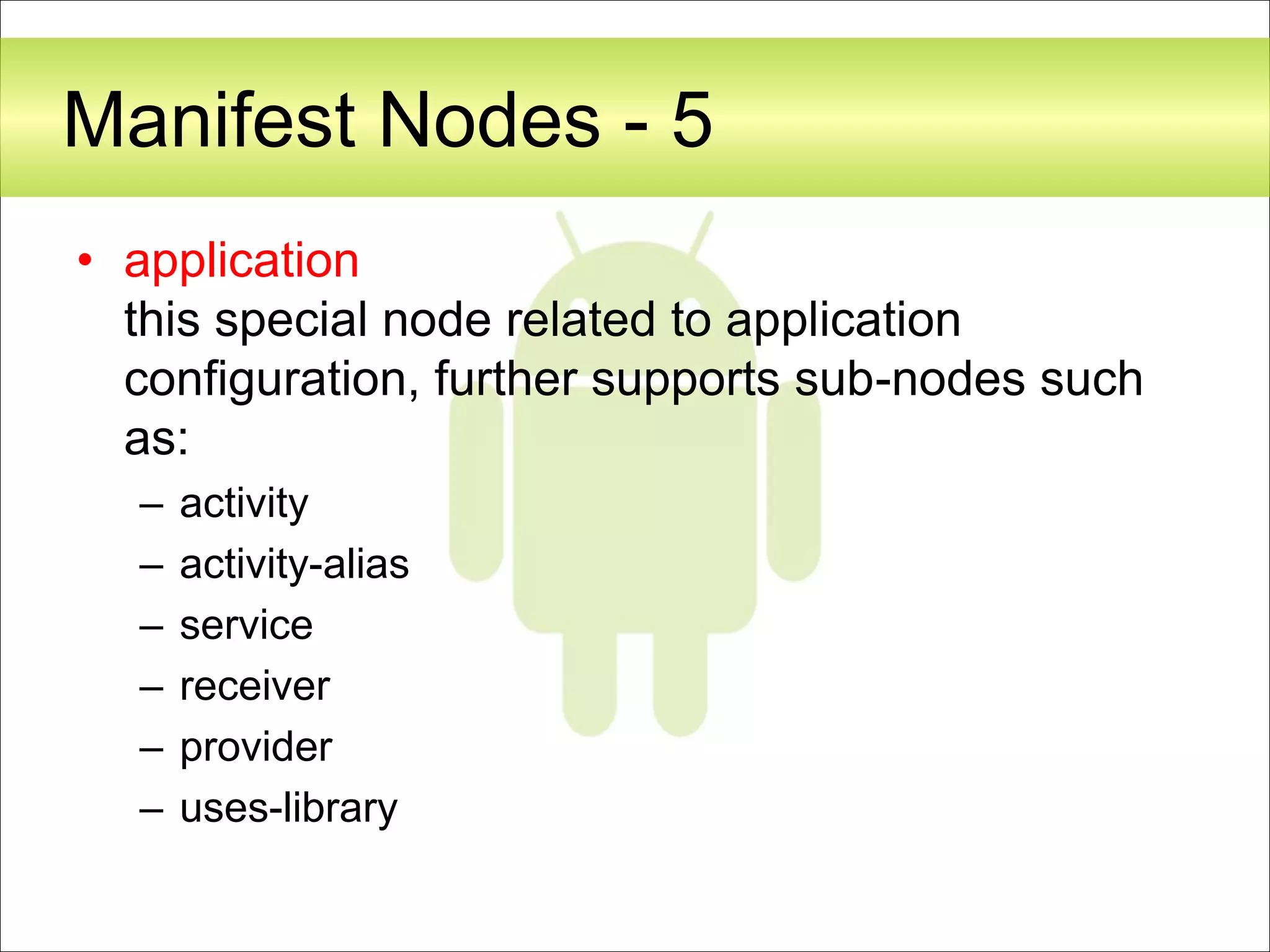 Manifest Nodes - 5

• application
this special node related to application configuration, further supports sub-nodes such as:
– activity
– activity-alias
– service
– receiver
– provider
– uses-library